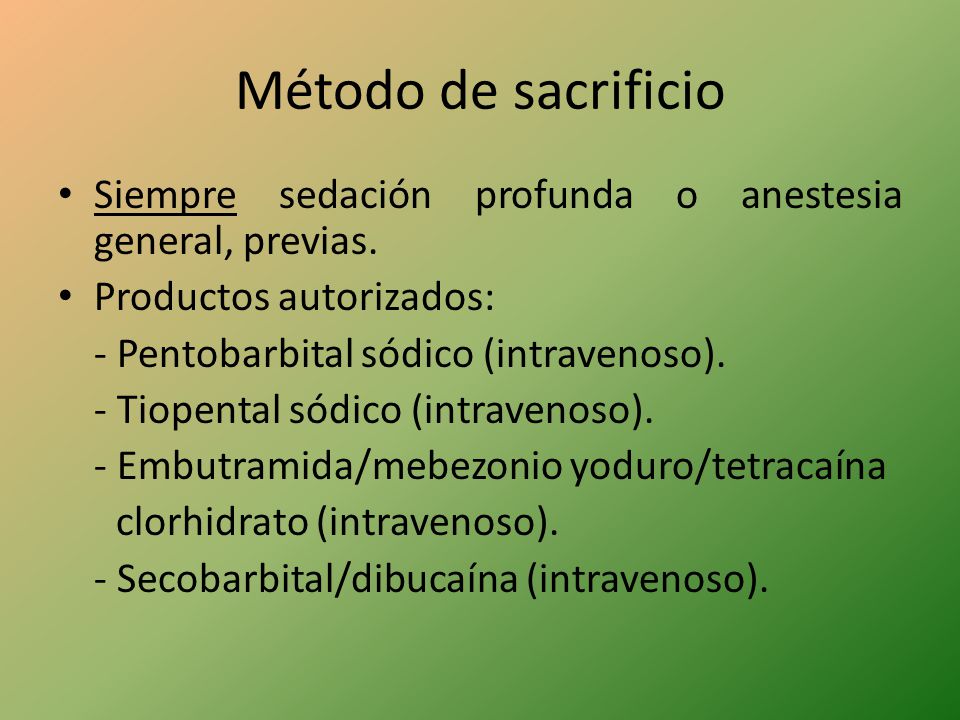 Método de sacrificio

• Siempre sedación profunda o anestesia general, previas.
• Productos autorizados:
- Pentobarbital sódico (intravenoso).
- Tiopental sódico (intravenoso).
- Embutramida/mebezonio yoduro/tetracaína clorhidrato (intravenoso).
- Secobarbital/dibucaína (intravenoso).